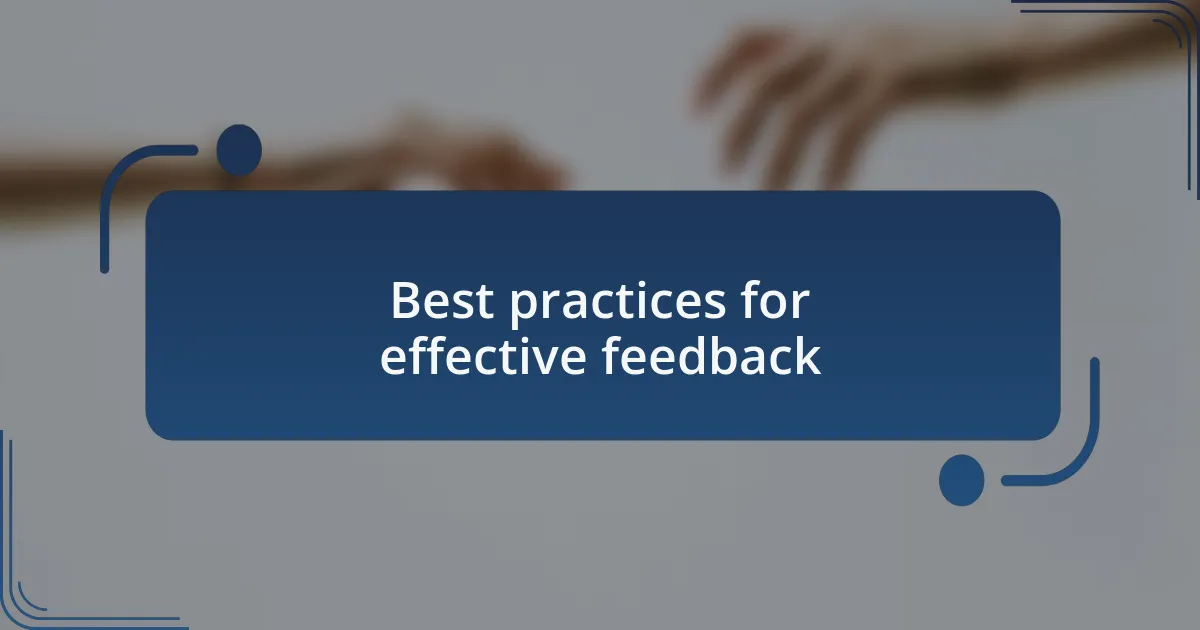 Best practices for effective feedback